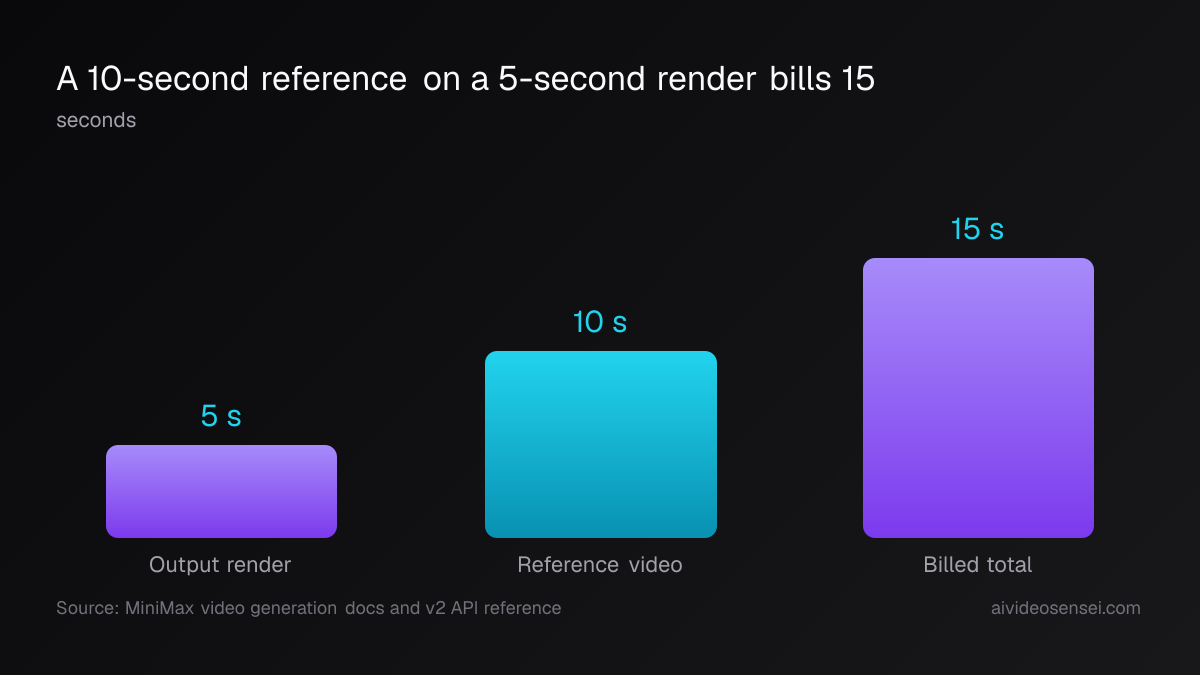 A 10-second reference on a 5-second render bills 15

seconds

5 s

10 s

15 s

Output render

Reference video

Billed total

Source: MiniMax video generation docs and v2 API reference

aivideosensei.com